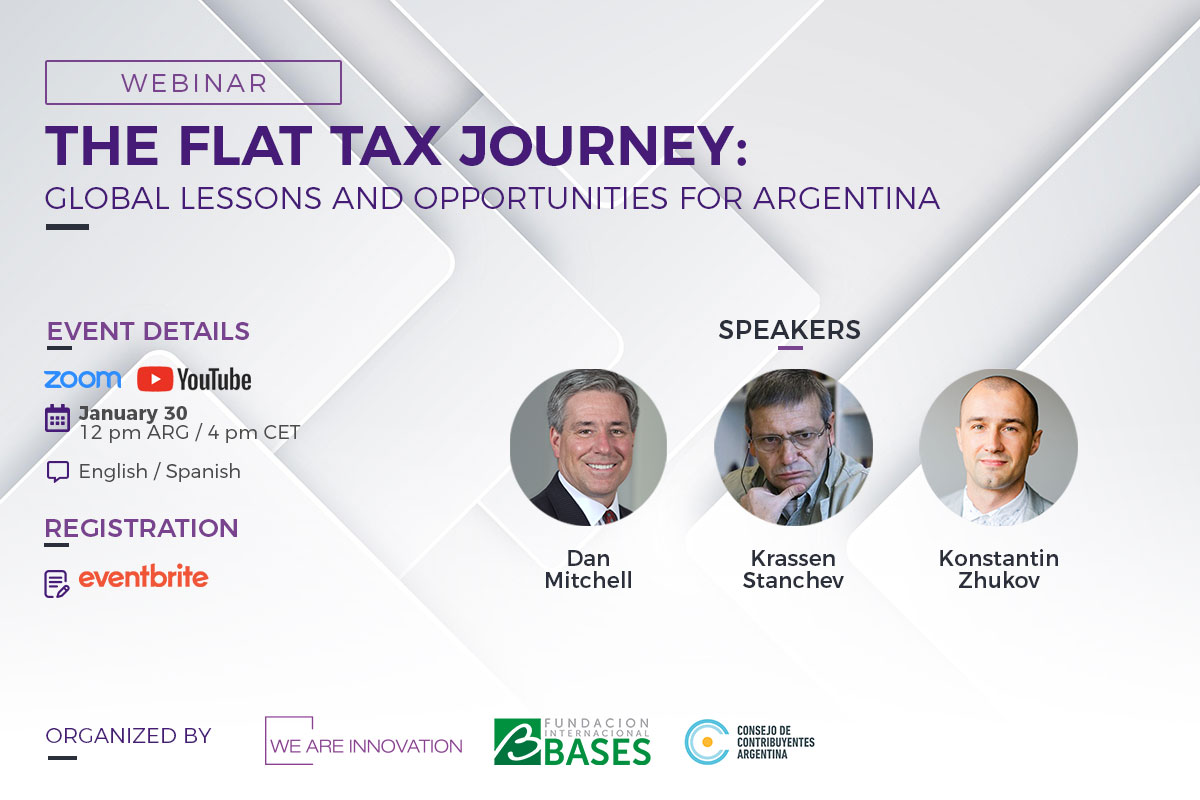 WEBINAR

THE FLAT TAX JOURNEY:
GLOBAL LESSONS AND OPPORTUNITIES FOR ARGENTINA

EVENT DETAILS

zoom YouTube

January 30
12 pm ARG / 4 pm CET

English / Spanish

REGISTRATION

eventbrite

SPEAKERS

Dan Mitchell

Krassen Stanchev

Konstantin Zhukov

ORGANIZED BY

WE ARE INNOVATION

FUNDACION INTERNACIONAL BASES

CONSEJO DE CONTRIBUYENTES ARGENTINA